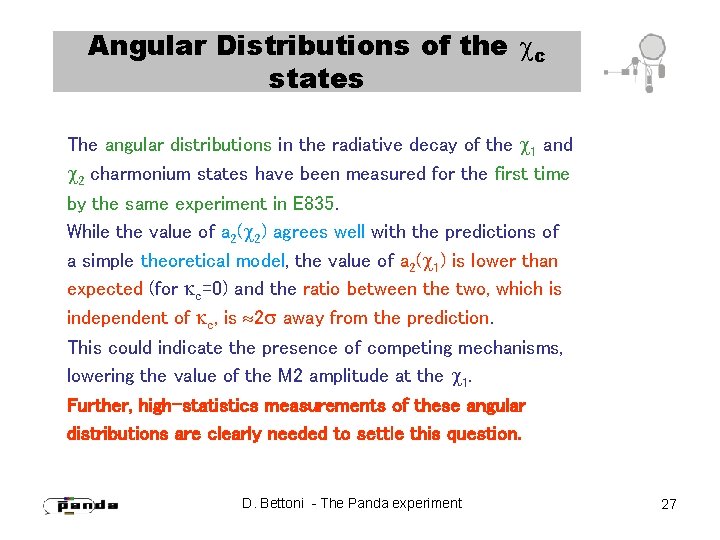 Angular Distributions of the $\chi_c$ states

The angular distributions in the radiative decay of the $\chi_1$ and $\chi_2$ charmonium states have been measured for the first time by the same experiment in E835.
While the value of $a_2(\chi_2)$ agrees well with the predictions of a simple theoretical model, the value of $a_2(\chi_1)$ is lower than expected (for $\kappa_c$=0) and the ratio between the two, which is independent of $\kappa_c$, is $\approx 2\sigma$ away from the prediction.
This could indicate the presence of competing mechanisms, lowering the value of the M2 amplitude at the $\chi_1$.
Further, high-statistics measurements of these angular distributions are clearly needed to settle this question.

panda

D. Bettoni - The Panda experiment

27